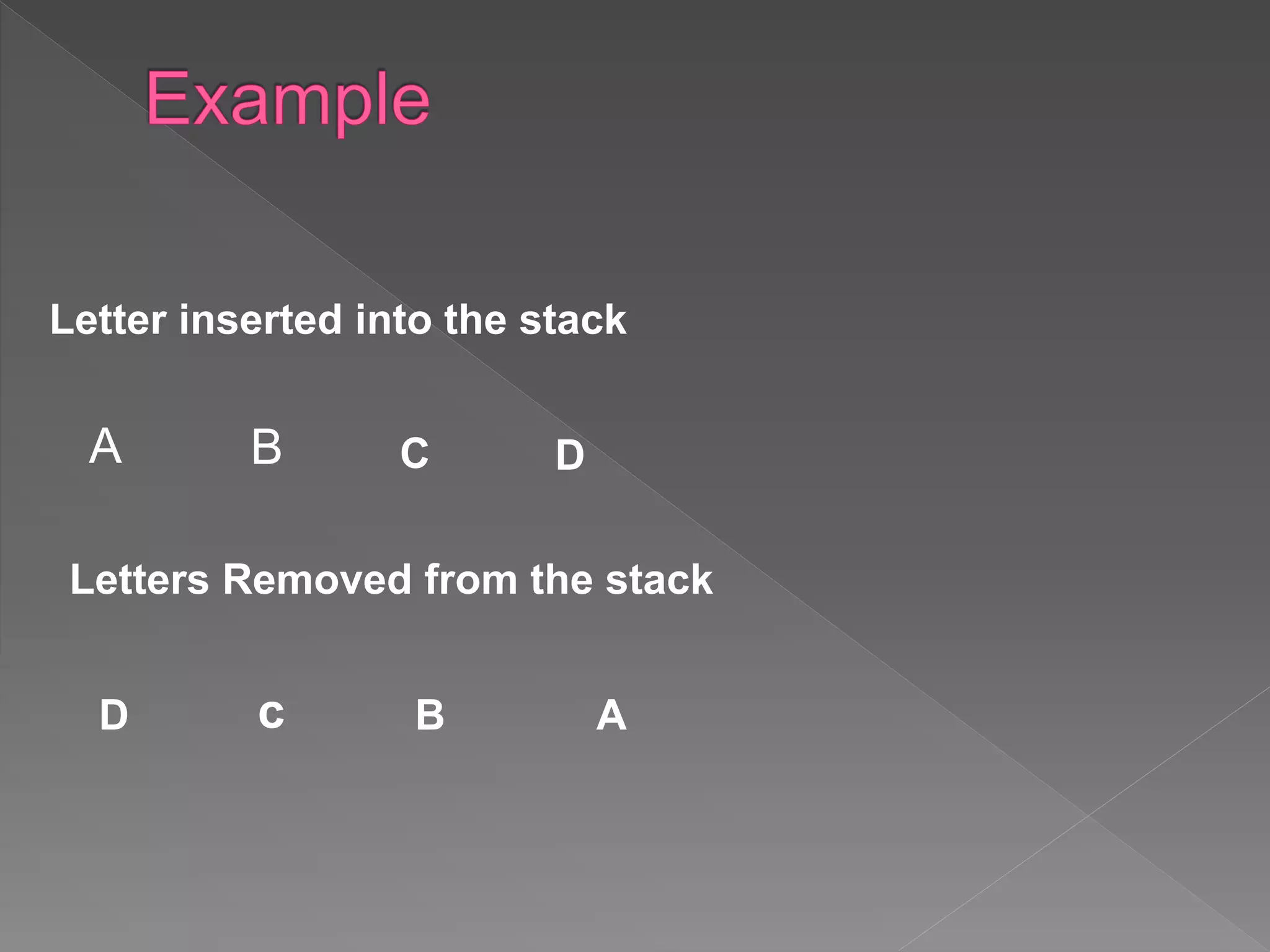 Example

Letter inserted into the stack

A B C D

Letters Removed from the stack

D C B A